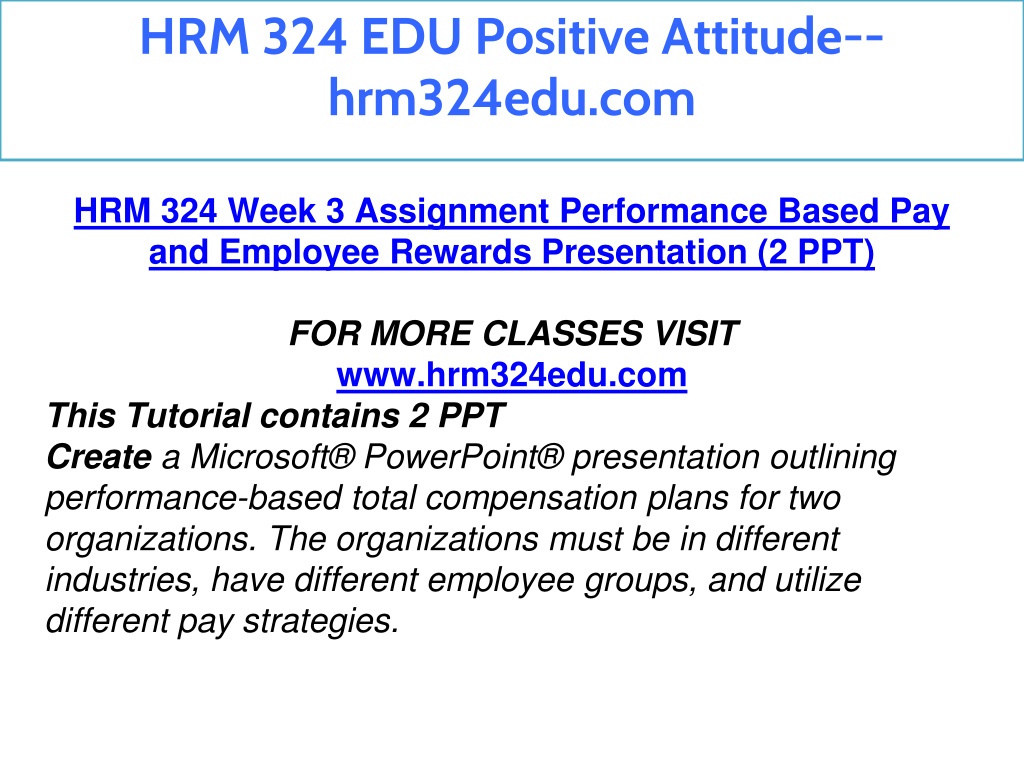 HRM 324 EDU Positive Attitude--hrm324edu.com

HRM 324 Week 3 Assignment Performance Based Pay and Employee Rewards Presentation (2 PPT)

FOR MORE CLASSES VISIT
www.hrm324edu.com
This Tutorial contains 2 PPT
Create a Microsoft® PowerPoint® presentation outlining performance-based total compensation plans for two organizations. The organizations must be in different industries, have different employee groups, and utilize different pay strategies.